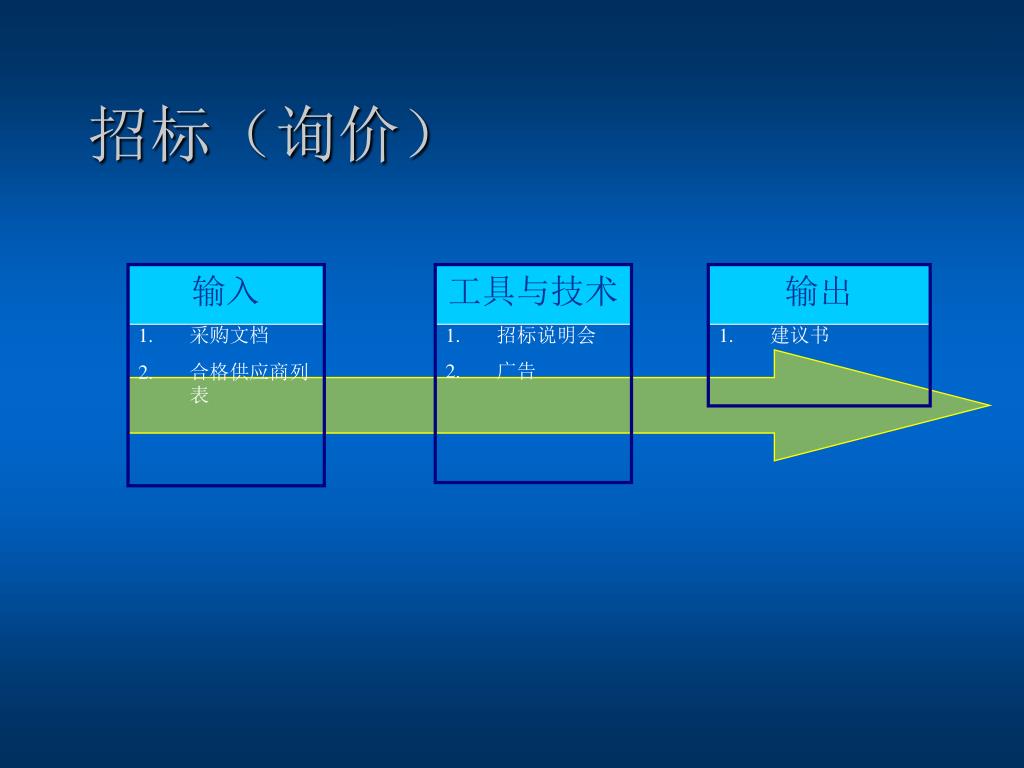 招标（询价）

输入

1. 采购文档

2. 合格供应商列表

工具与技术

1. 招标说明会

2. 广告

输出

1. 建议书